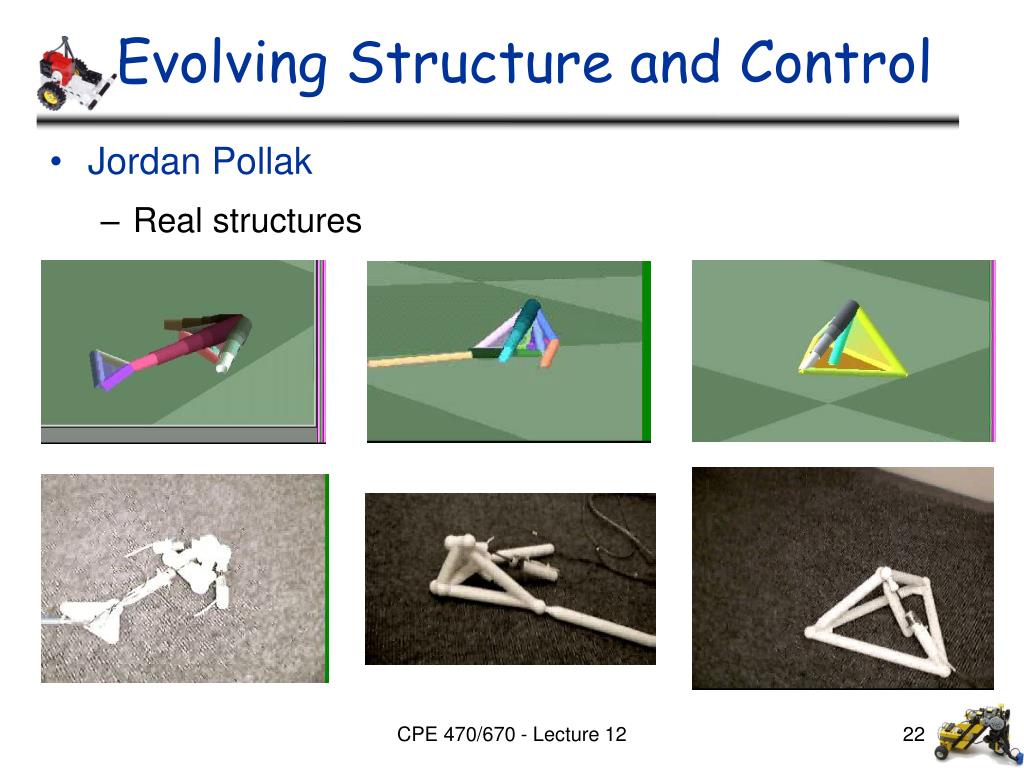 Evolving Structure and Control

• Jordan Pollak
– Real structures

CPE 470/670 - Lecture 12

22